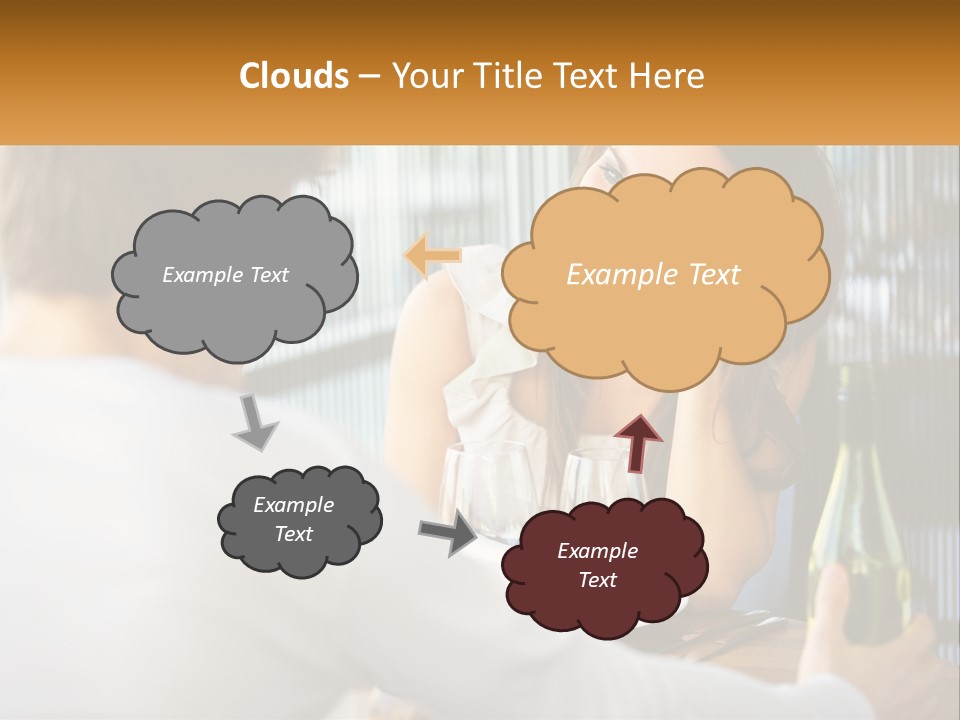 Clouds – Your Title Text Here

Example Text

Example Text

Example Text

Example Text